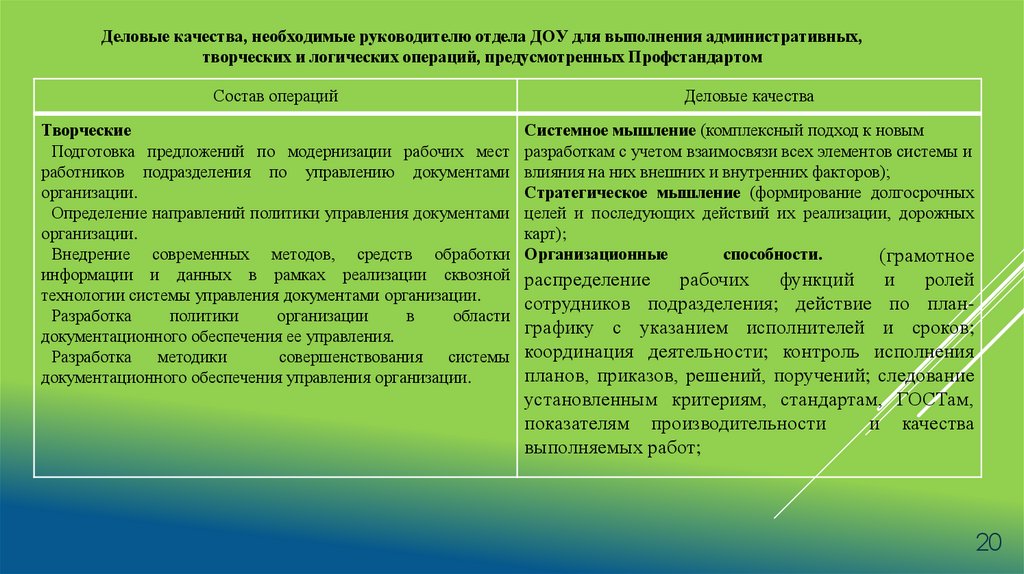 Деловые качества, необходимые руководителю отдела ДОУ для выполнения административных, творческих и логических операций, предусмотренных Профстандартом

| Состав операций | Деловые качества |
|---|---|
| **Творческие** Подготовка предложений по модернизации рабочих мест работников подразделения по управлению документами организации. Определение направлений политики управления документами организации. Внедрение современных методов, средств обработки информации и данных в рамках реализации сквозной технологии системы управления документами организации. Разработка политики организации в области документационного обеспечения ее управления. Разработка методики совершенствования системы документационного обеспечения управления организации. | **Системное мышление** (комплексный подход к новым разработкам с учетом взаимосвязи всех элементов системы и влияния на них внешних и внутренних факторов); **Стратегическое мышление** (формирование долгосрочных целей и последующих действий их реализации, дорожных карт); **Организационные способности.** (грамотное распределение рабочих функций и ролей сотрудников подразделения; действие по план-графику с указанием исполнителей и сроков; координация деятельности; контроль исполнения планов, приказов, решений, поручений; следование установленным критериям, стандартам, ГОСТам, показателям производительности и качества выполняемых работ; |

20